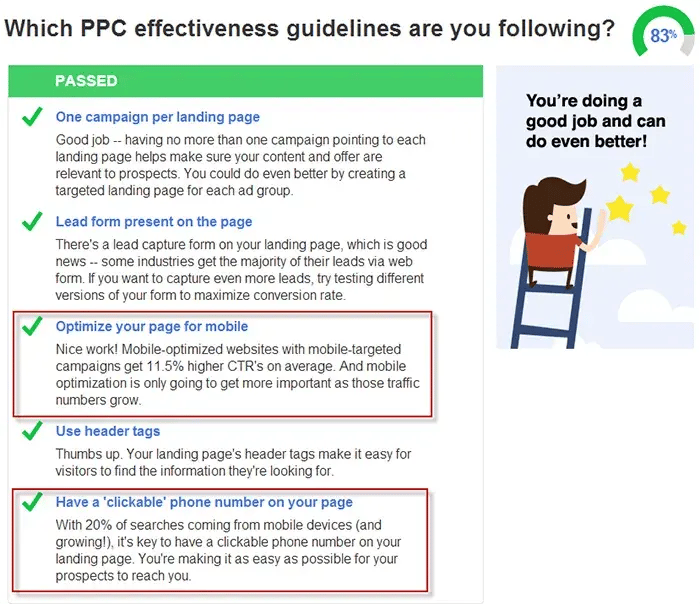 Which PPC effectiveness guidelines are you following?

83%

PASSED

One campaign per landing page

Good job -- having no more than one campaign pointing to each landing page helps make sure your content and offer are relevant to prospects. You could do even better by creating a targeted landing page for each ad group.

Lead form present on the page

There's a lead capture form on your landing page, which is good news -- some industries get the majority of their leads via web form. If you want to capture even more leads, try testing different versions of your form to maximize conversion rate.

Optimize your page for mobile

Nice work! Mobile-optimized websites with mobile-targeted campaigns get 11.5% higher CTR's on average. And mobile optimization is only going to get more important as those traffic numbers grow.

Use header tags

Thumbs up. Your landing page's header tags make it easy for visitors to find the information they're looking for.

Have a 'clickable' phone number on your page

With 20% of searches coming from mobile devices (and growing!), it's key to have a clickable phone number on your landing page. You're making it as easy as possible for your prospects to reach you.

You're doing a good job and can do even better!